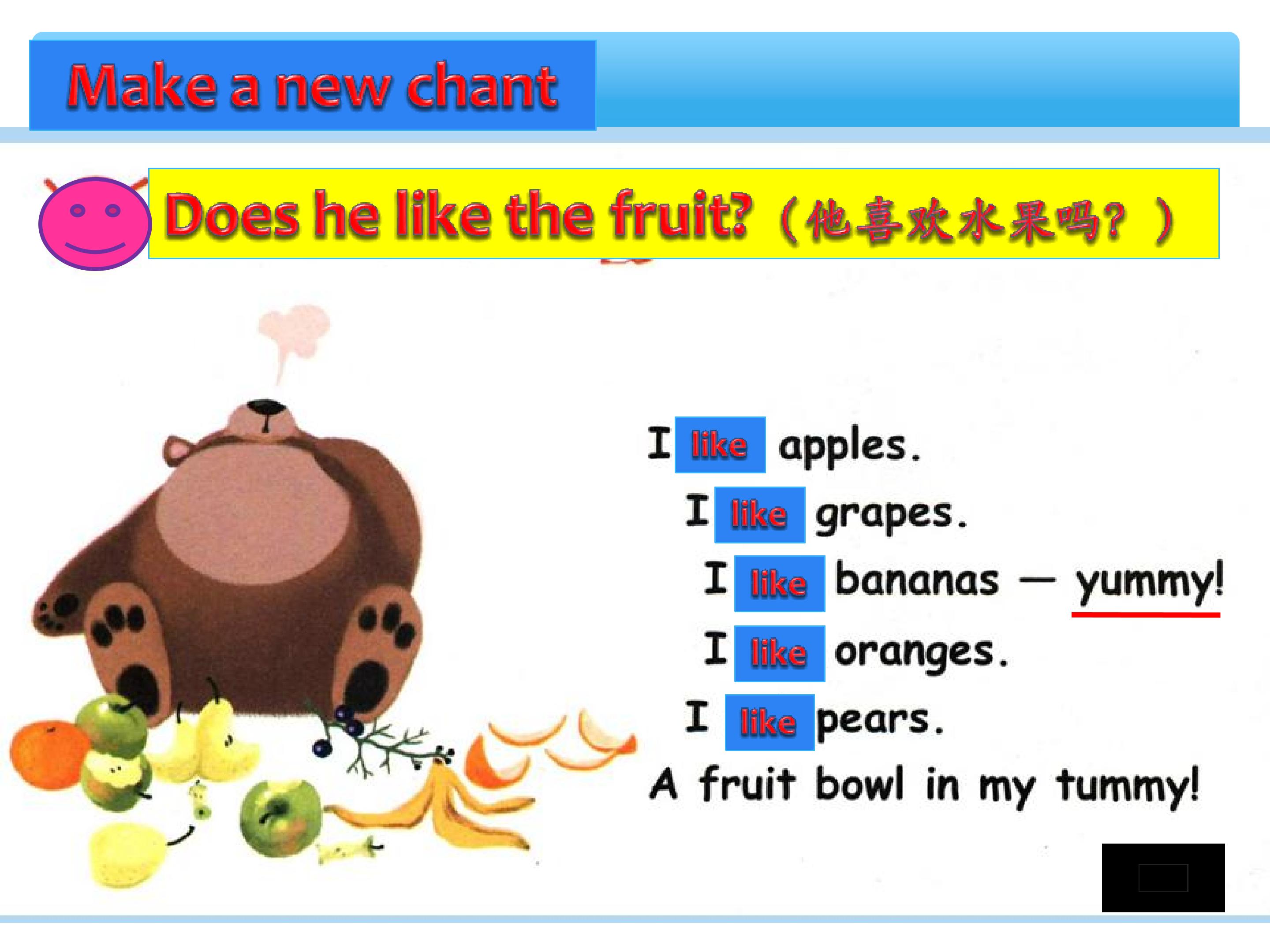 Make a new chant

Does he like the fruit?（他喜欢水果吗？）

I like apples.
I like grapes.
I like bananas — yummy!
I like oranges.
I like pears.
A fruit bowl in my tummy!